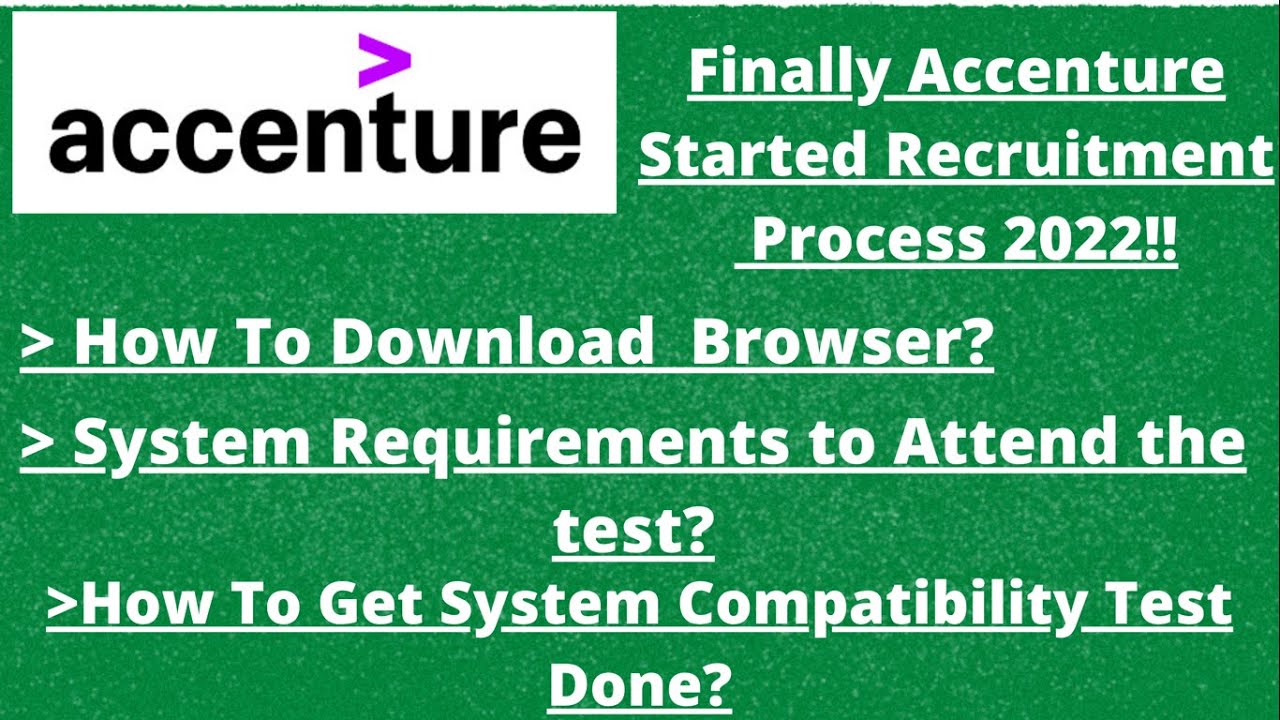 accenture

Finally Accenture Started Recruitment Process 2022!!

> How To Download Browser?

> System Requirements to Attend the test?

>How To Get System Compatibility Test Done?